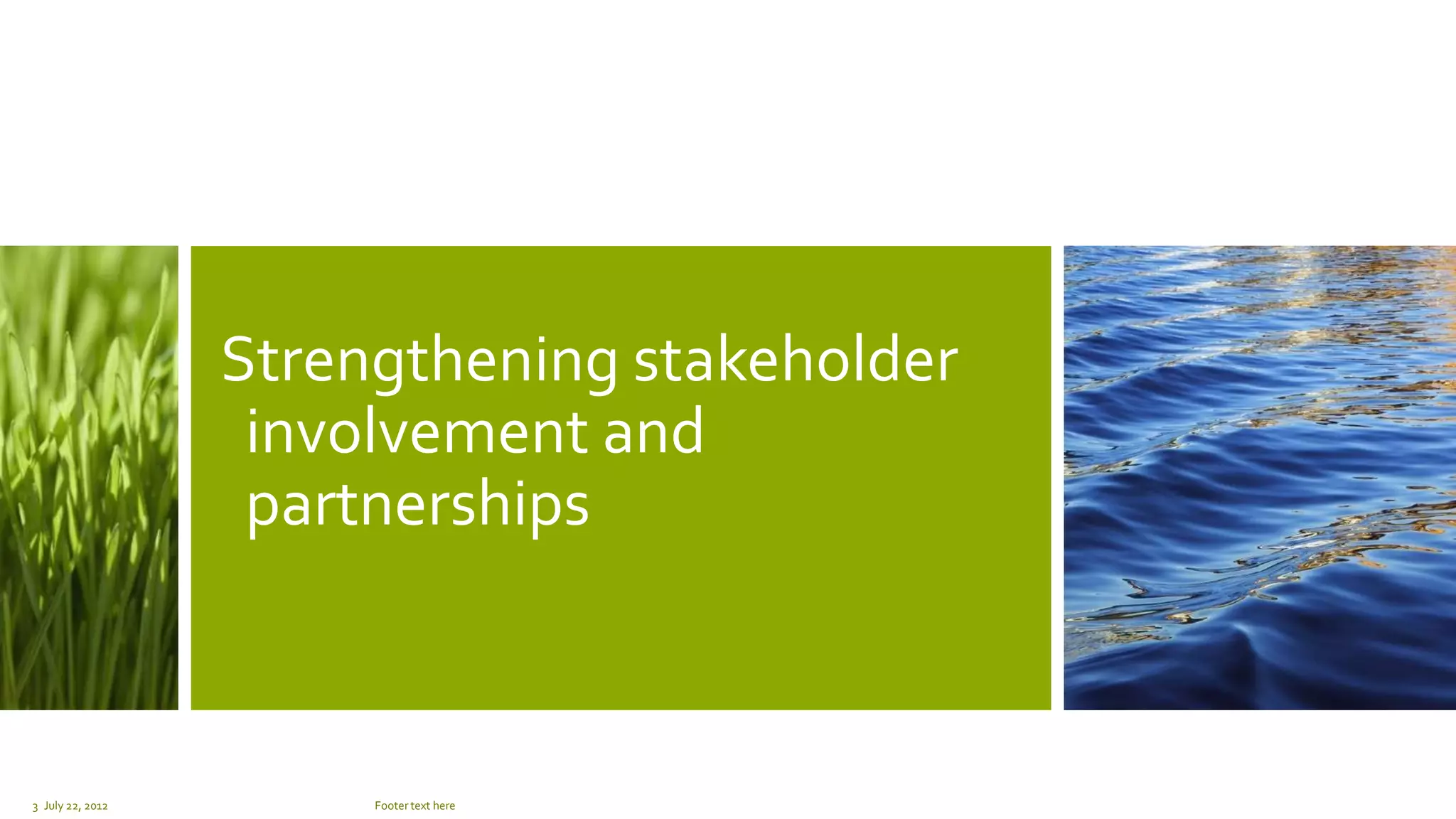 Strengthening stakeholder involvement and partnerships

3 July 22, 2012

Footer text here